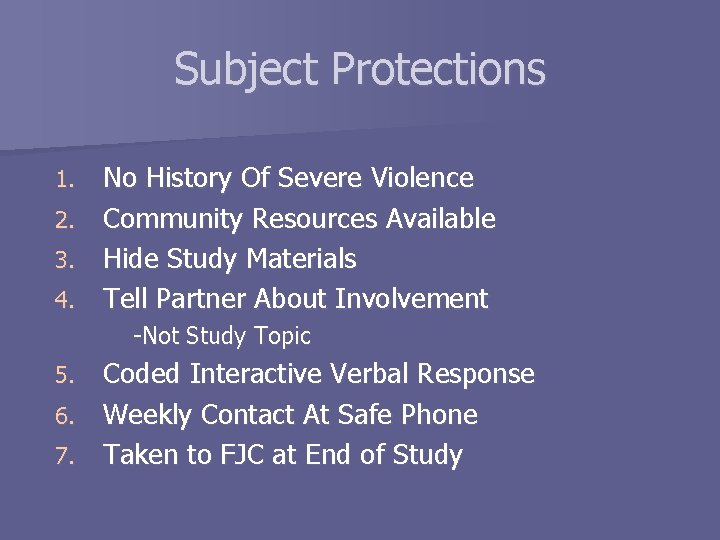 Subject Protections

1. No History Of Severe Violence
2. Community Resources Available
3. Hide Study Materials
4. Tell Partner About Involvement
-Not Study Topic
5. Coded Interactive Verbal Response
6. Weekly Contact At Safe Phone
7. Taken to FJC at End of Study